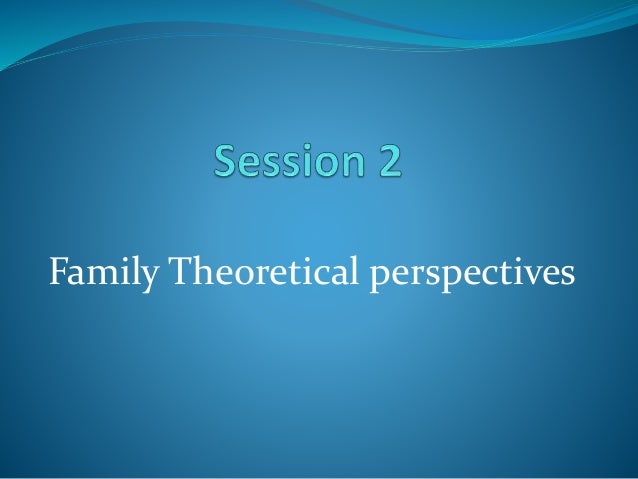 Session 2

Family Theoretical perspectives